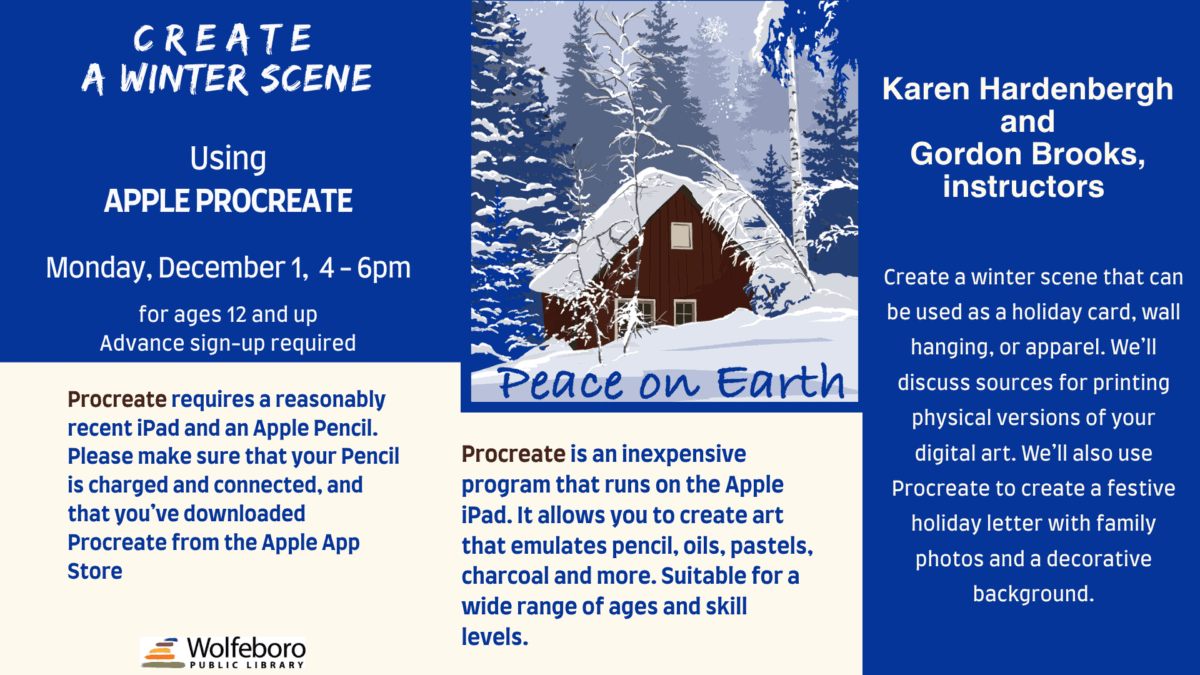 CREATE
A WINTER SCENE

Using
APPLE PROCREATE

Monday, December 1, 4 – 6pm

for ages 12 and up
Advance sign-up required

Procreate requires a reasonably recent iPad and an Apple Pencil. Please make sure that your Pencil is charged and connected, and that you've downloaded Procreate from the Apple App Store

Wolfeboro
PUBLIC LIBRARY

Peace on Earth

Procreate is an inexpensive program that runs on the Apple iPad. It allows you to create art that emulates pencil, oils, pastels, charcoal and more. Suitable for a wide range of ages and skill levels.

Karen Hardenbergh and Gordon Brooks, instructors

Create a winter scene that can be used as a holiday card, wall hanging, or apparel. We'll discuss sources for printing physical versions of your digital art. We'll also use Procreate to create a festive holiday letter with family photos and a decorative background.